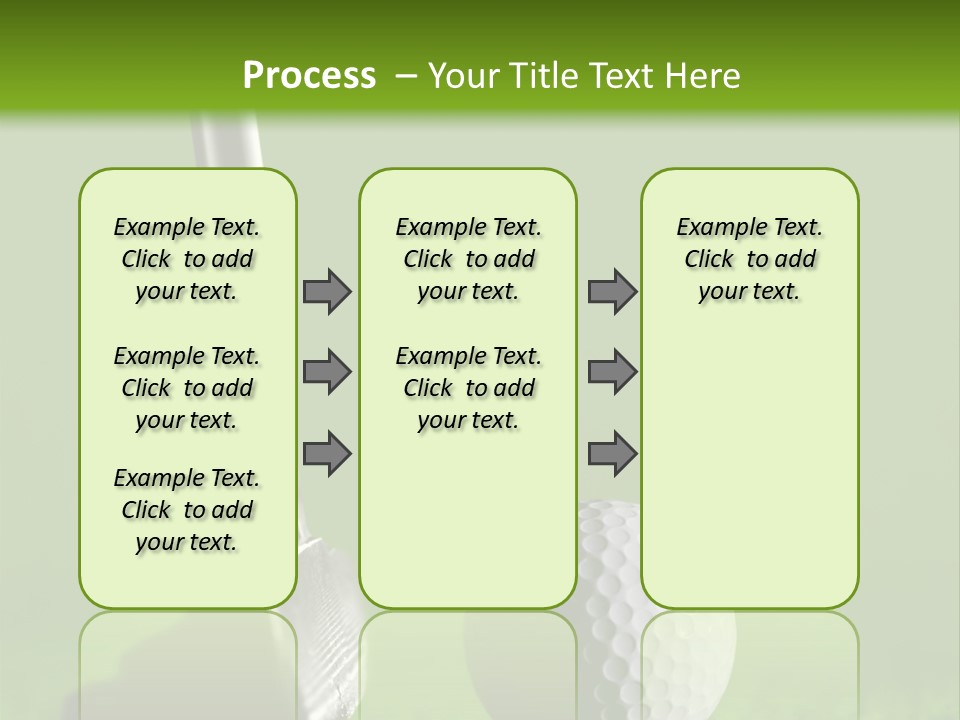 Process – Your Title Text Here

Example Text. Click to add your text.

Example Text. Click to add your text.

Example Text. Click to add your text.

Example Text. Click to add your text.

Example Text. Click to add your text.

Example Text. Click to add your text.